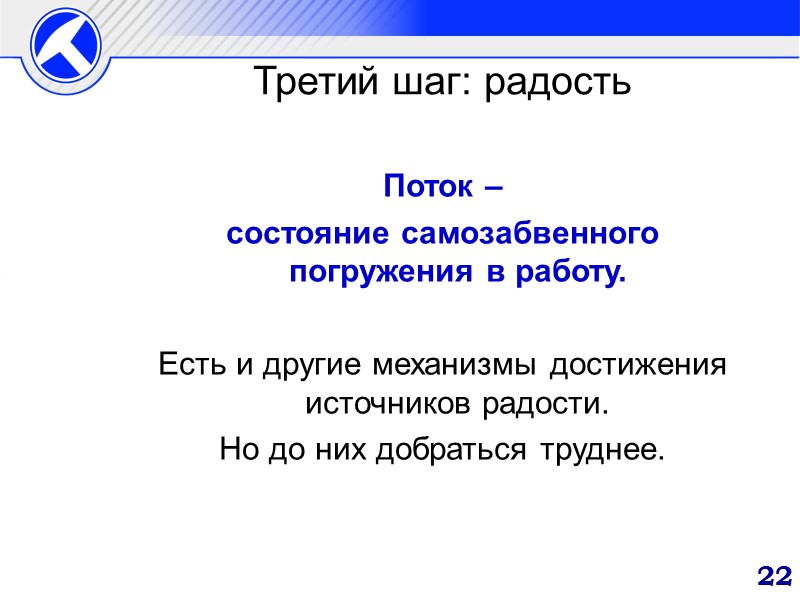 Третий шаг: радость

Поток –

состояние самозабвенного погружения в работу.

Есть и другие механизмы достижения источников радости.

Но до них добраться труднее.

22